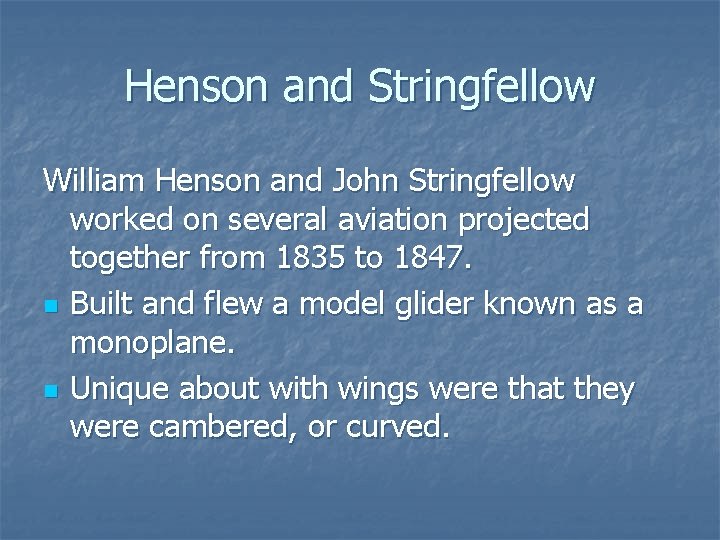 Henson and Stringfellow

William Henson and John Stringfellow worked on several aviation projected together from 1835 to 1847.

- Built and flew a model glider known as a monoplane.
- Unique about with wings were that they were cambered, or curved.